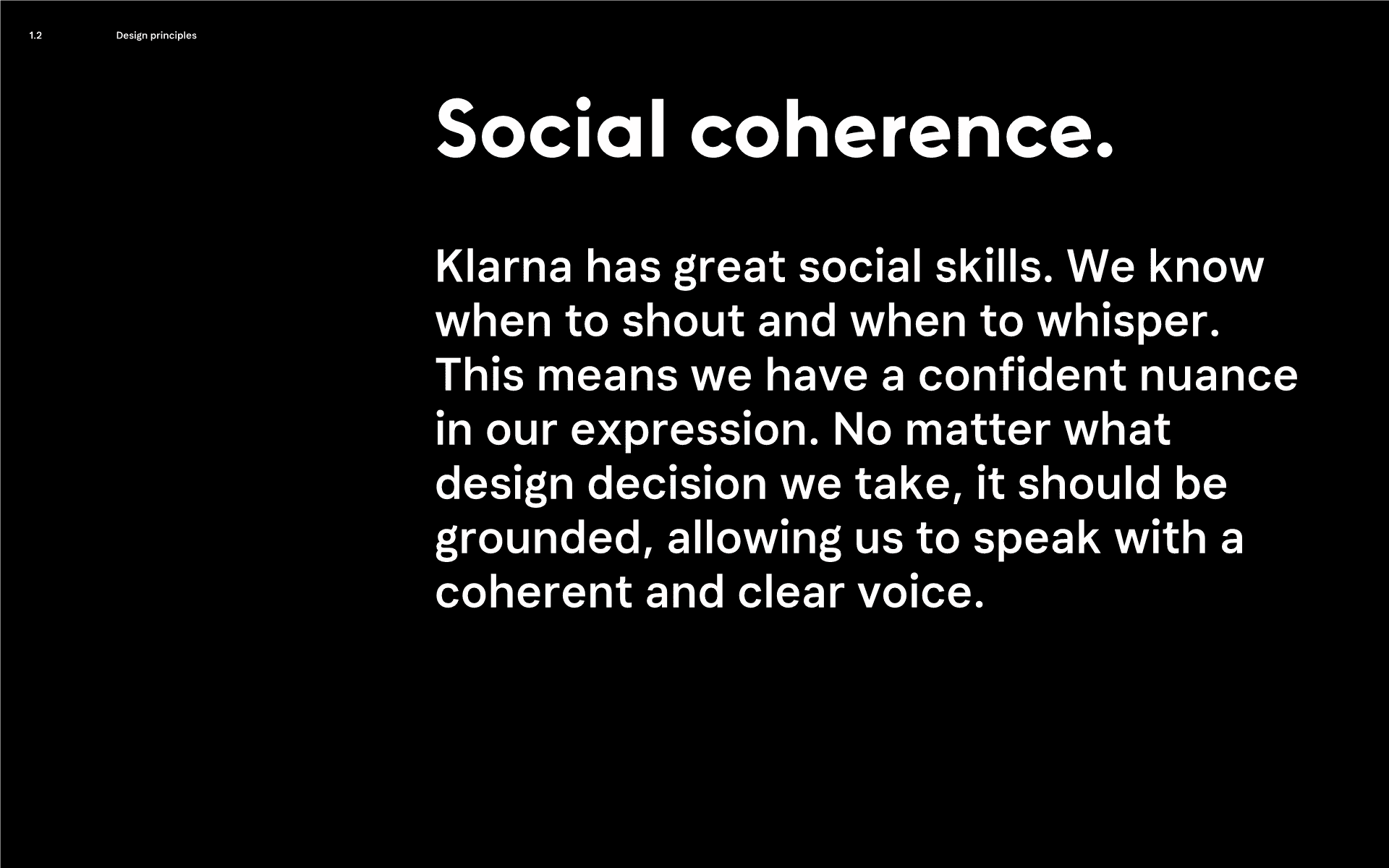 1.2 Design principles

Social coherence.

Klarna has great social skills. We know when to shout and when to whisper. This means we have a confident nuance in our expression. No matter what design decision we take, it should be grounded, allowing us to speak with a coherent and clear voice.